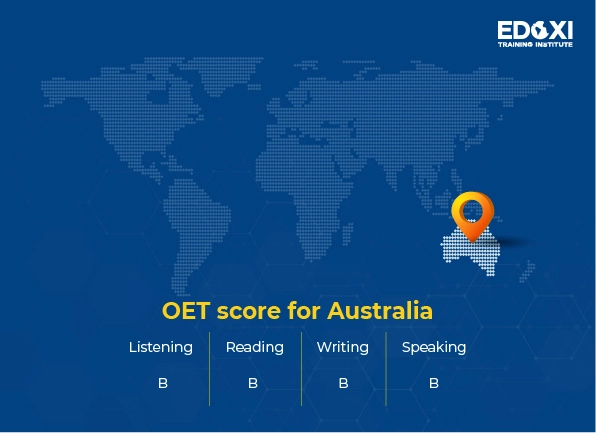 EDOXI
TRAINING INSTITUTE

OET score for Australia

| Listening | Reading | Writing | Speaking |
|---|---|---|---|
| B | B | B | B |